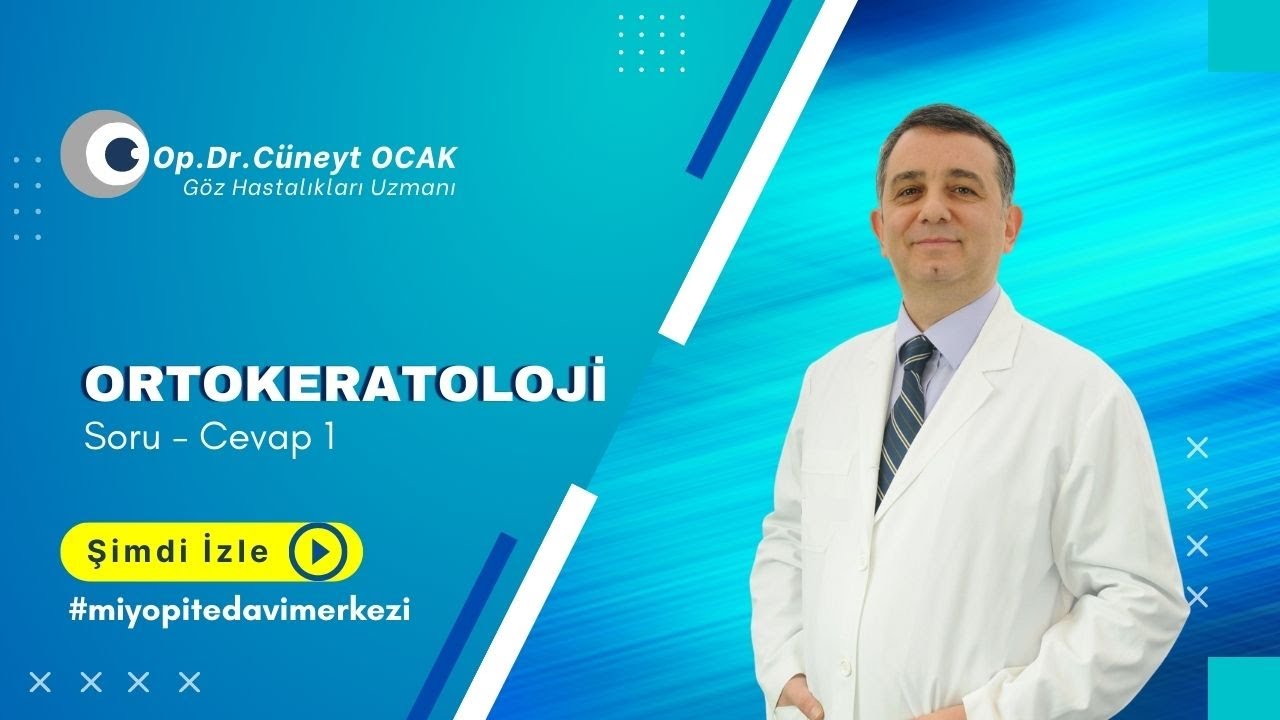 Op.Dr.Cüneyt OCAK
Göz Hastalıkları Uzmanı

ORTOKERATOLOJİ
Soru - Cevap 1

Şimdi İzle

#miyopitedavimerkezi